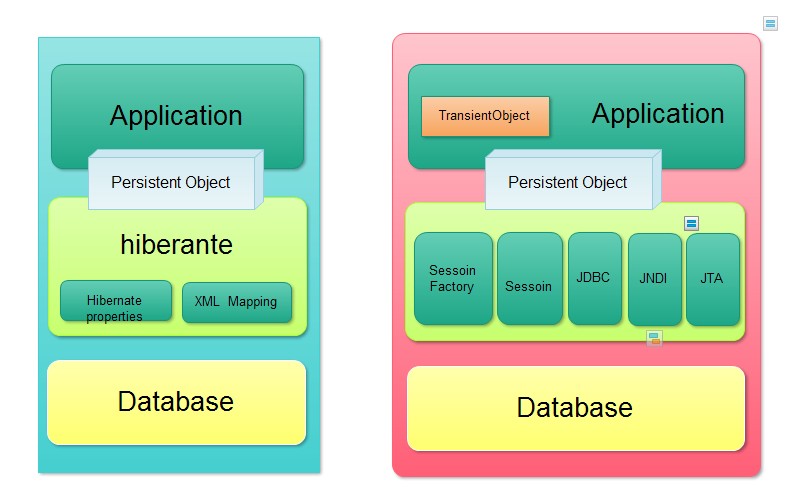 Application

Persistent Object

hiberante

Hibernate properties

XML Mapping

Database

TransientObject

Application

Persistent Object

Sessoin Factory

Sessoin

JDBC

JNDI

JTA

Database